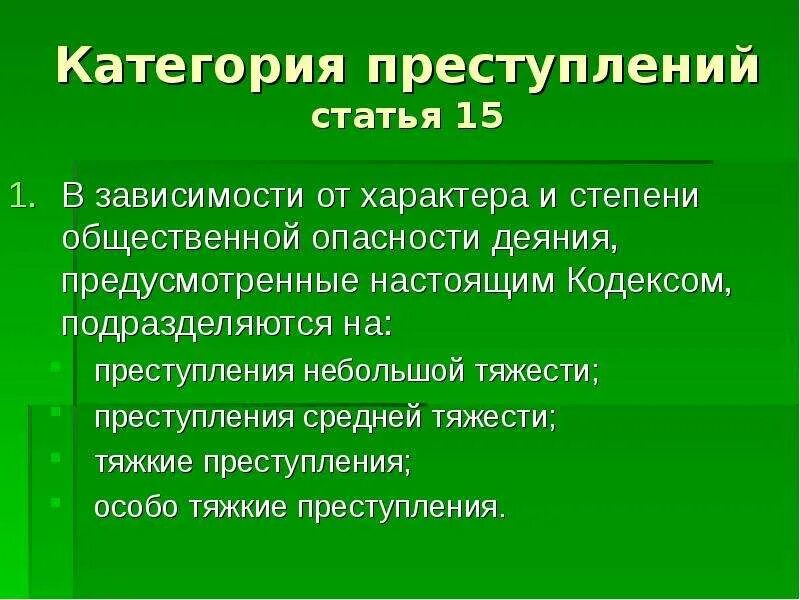 Категория преступлений
статья 15

1. В зависимости от характера и степени общественной опасности деяния, предусмотренные настоящим Кодексом, подразделяются на:

- преступления небольшой тяжести;
- преступления средней тяжести;
- тяжкие преступления;
- особо тяжкие преступления.